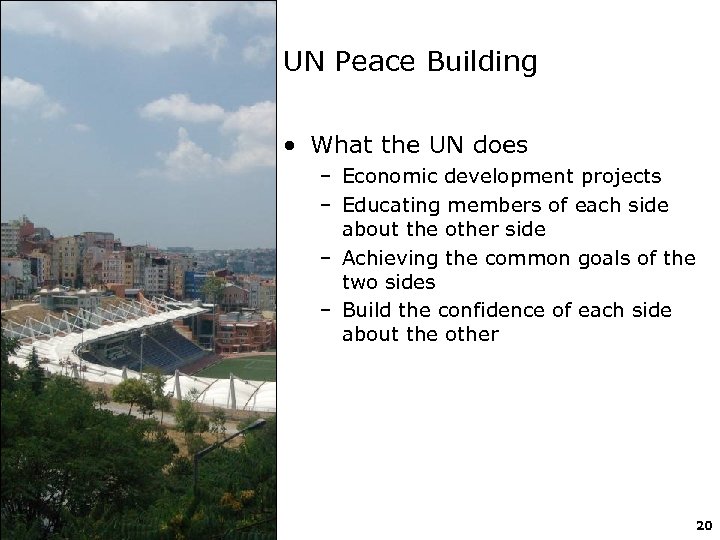 UN Peace Building

• What the UN does
– Economic development projects
– Educating members of each side about the other side
– Achieving the common goals of the two sides
– Build the confidence of each side about the other

20